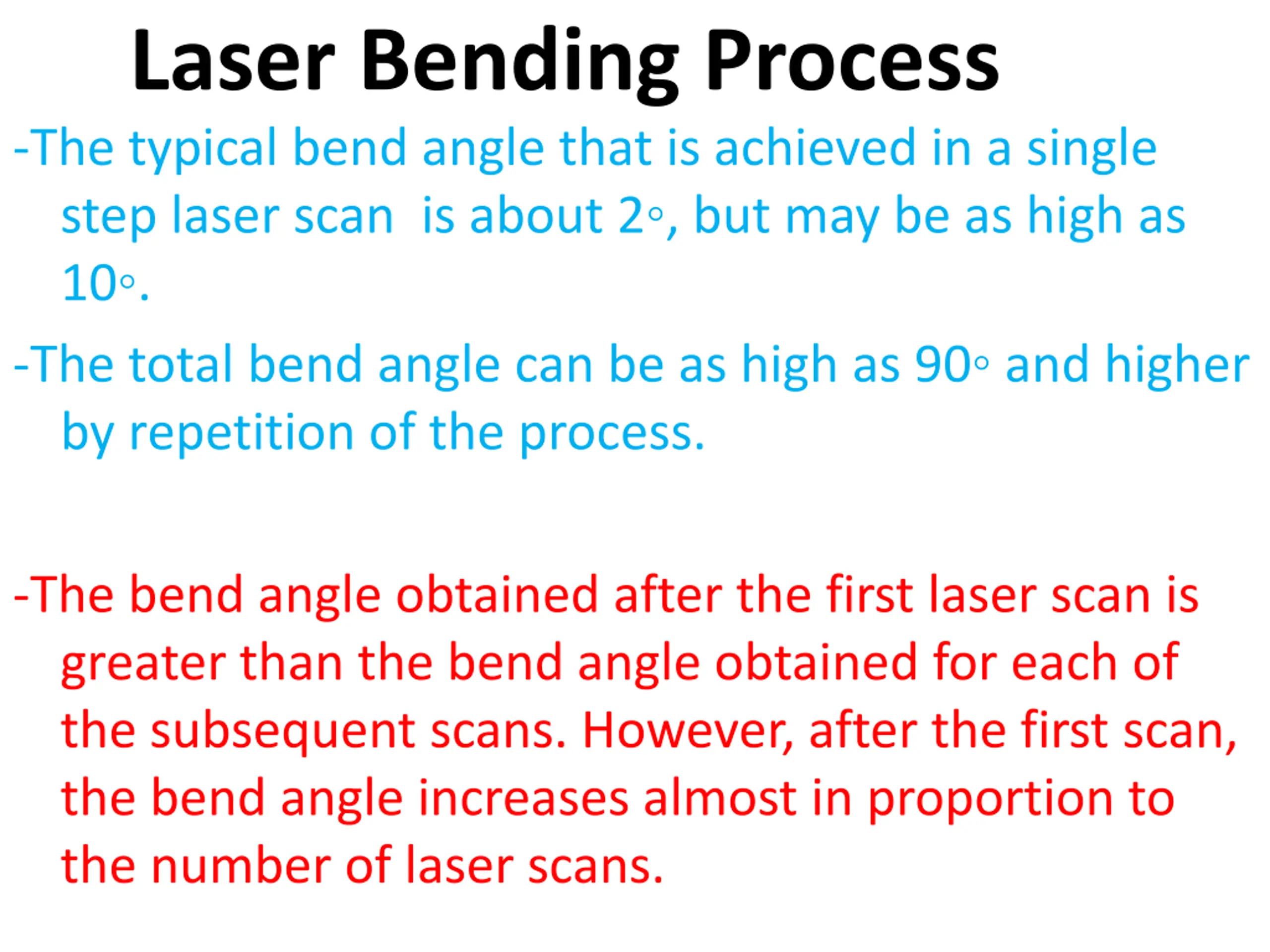 Laser Bending Process

-The typical bend angle that is achieved in a single step laser scan is about 2◦, but may be as high as 10◦.

-The total bend angle can be as high as 90◦ and higher by repetition of the process.

-The bend angle obtained after the first laser scan is greater than the bend angle obtained for each of the subsequent scans. However, after the first scan, the bend angle increases almost in proportion to the number of laser scans.